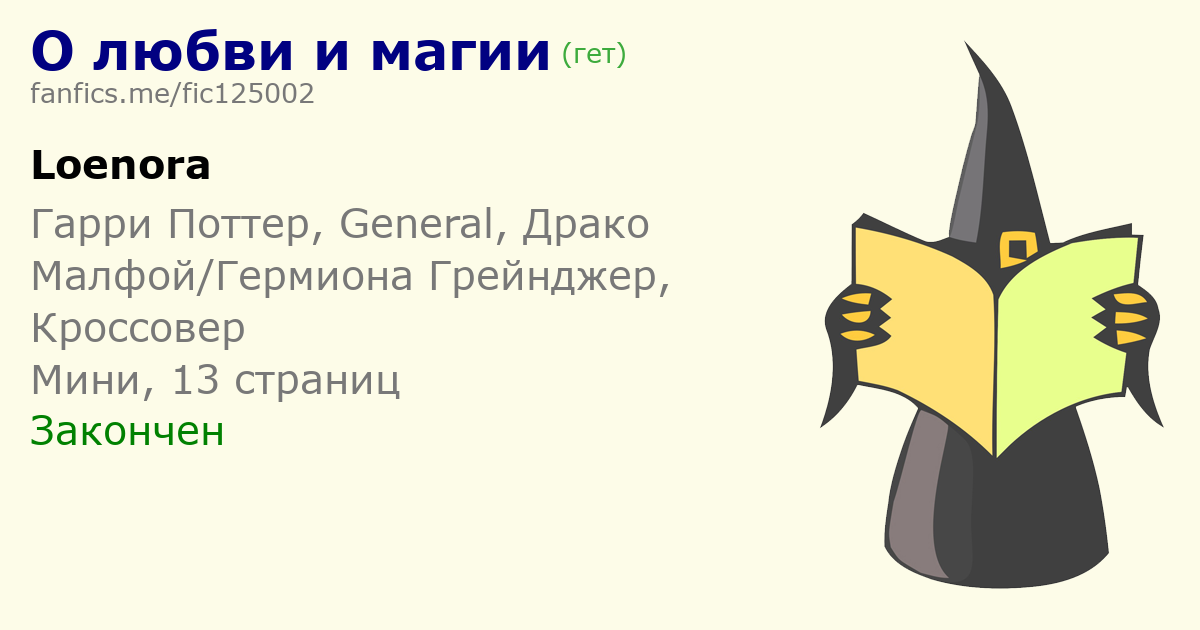 О любви и магии (гет)
fanfics.me/fic125002

Loenora

Гарри Поттер, General, Драко Малфой/Гермиона Грейнджер, Кроссовер
Мини, 13 страниц
Закончен